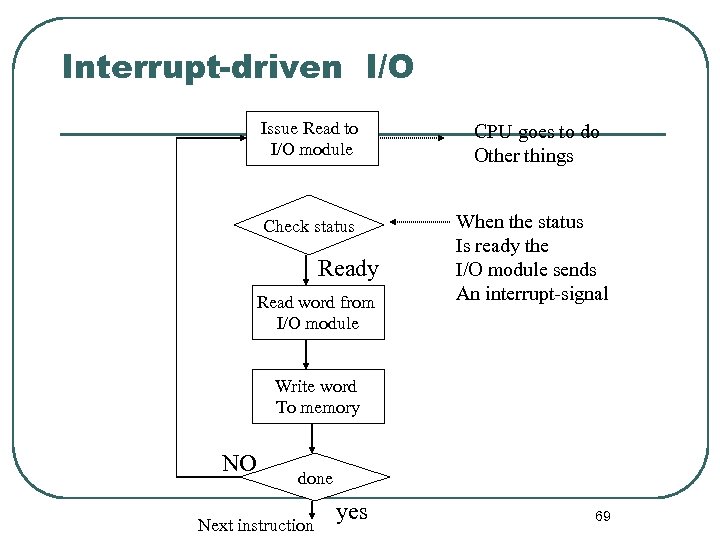 Interrupt-driven I/O

Issue Read to I/O module

CPU goes to do Other things

Check status

When the status Is ready the I/O module sends An interrupt-signal

Ready

Read word from I/O module

Write word To memory

NO

done

yes

Next instruction

69